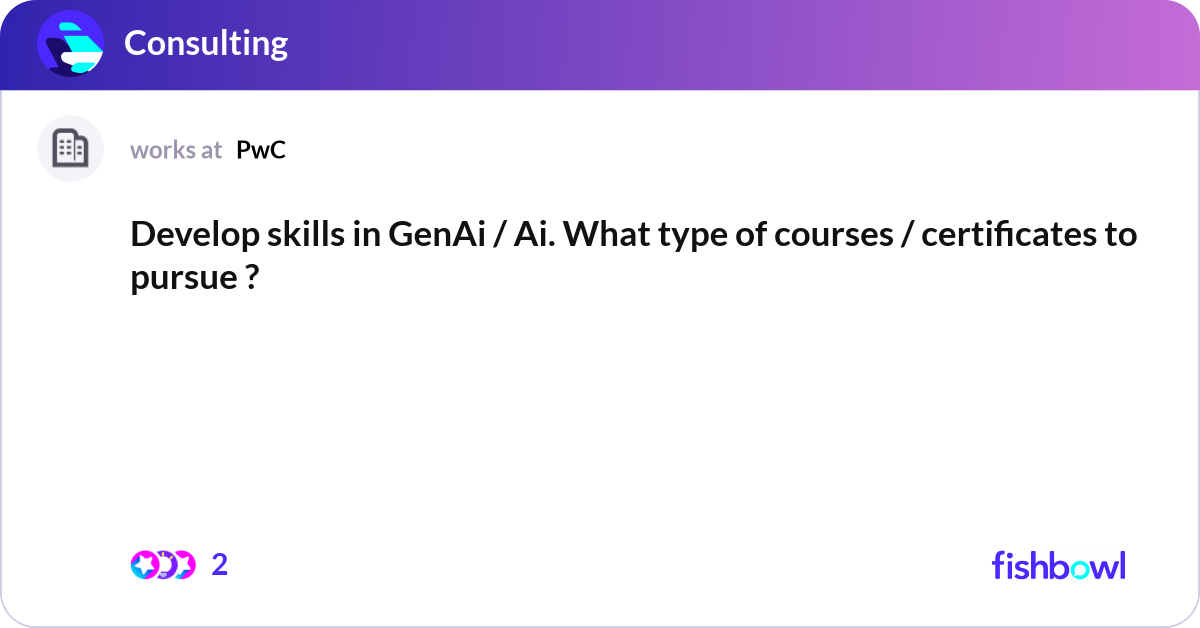 Consulting

works at PwC

Develop skills in GenAi / Ai. What type of courses / certificates to pursue ?

2

fishbowl